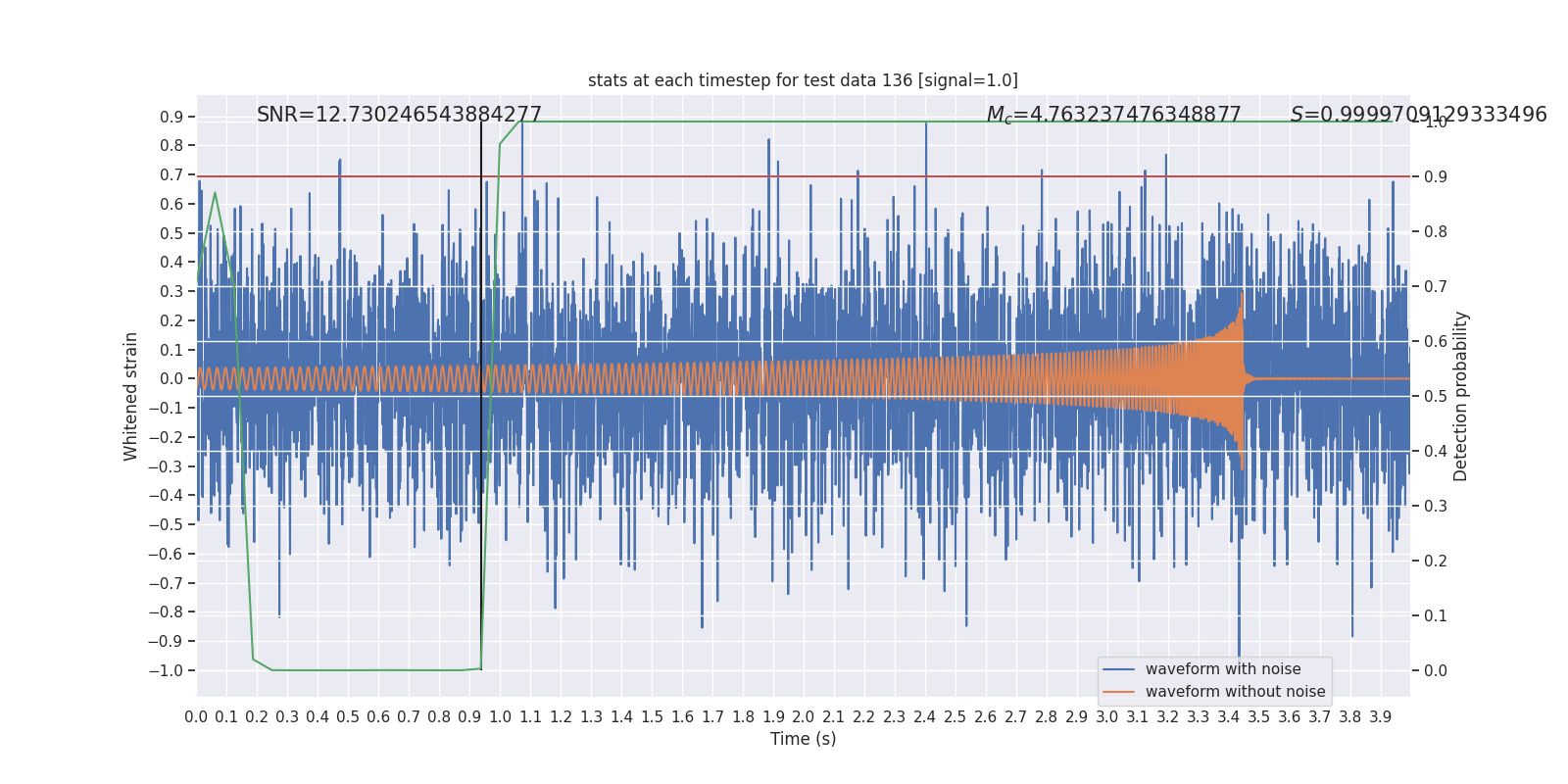 stats at each timestep for test data 136 [signal=1.0]

SNR=12.730246543884277

$M_c$=4.763237476348877

$S$=0.9999709129333496

Whitened strain

0.9
0.8
0.7
0.6
0.5
0.4
0.3
0.2
0.1
0.0
−0.1
−0.2
−0.3
−0.4
−0.5
−0.6
−0.7
−0.8
−0.9
−1.0

Detection probability

1.0
0.9
0.8
0.7
0.6
0.5
0.4
0.3
0.2
0.1
0.0

waveform with noise
waveform without noise

0.0 0.1 0.2 0.3 0.4 0.5 0.6 0.7 0.8 0.9 1.0 1.1 1.2 1.3 1.4 1.5 1.6 1.7 1.8 1.9 2.0 2.1 2.2 2.3 2.4 2.5 2.6 2.7 2.8 2.9 3.0 3.1 3.2 3.3 3.4 3.5 3.6 3.7 3.8 3.9

Time (s)